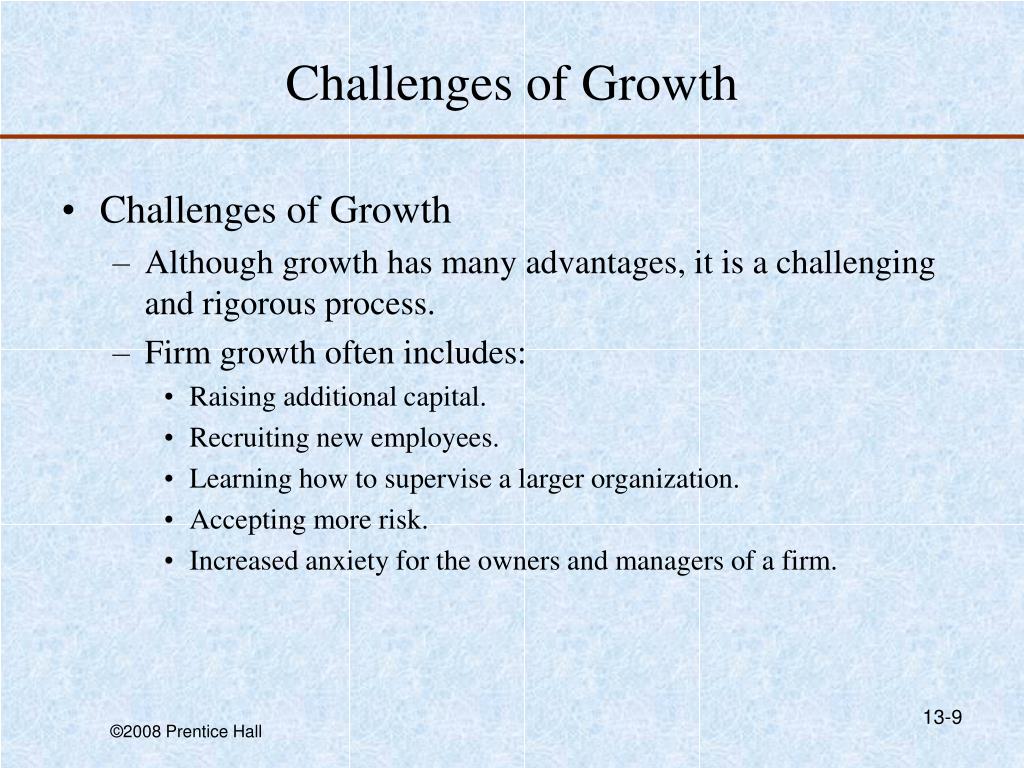 Challenges of Growth

• Challenges of Growth
 – Although growth has many advantages, it is a challenging and rigorous process.
 – Firm growth often includes:
  • Raising additional capital.
  • Recruiting new employees.
  • Learning how to supervise a larger organization.
  • Accepting more risk.
  • Increased anxiety for the owners and managers of a firm.

©2008 Prentice Hall

13-9